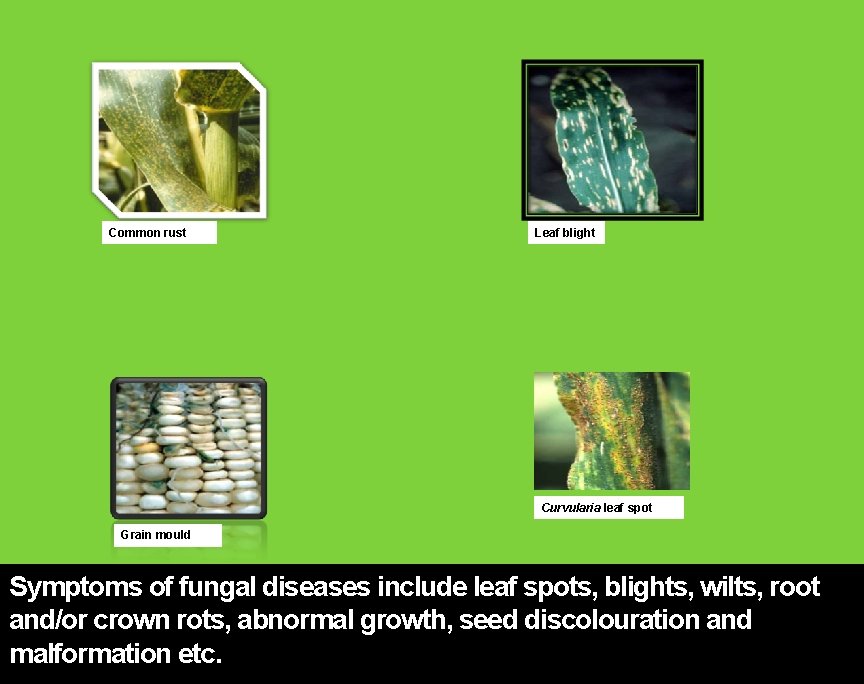 Common rust

Leaf blight

Grain mould

Curvularia leaf spot

Symptoms of fungal diseases include leaf spots, blights, wilts, root and/or crown rots, abnormal growth, seed discolouration and malformation etc.